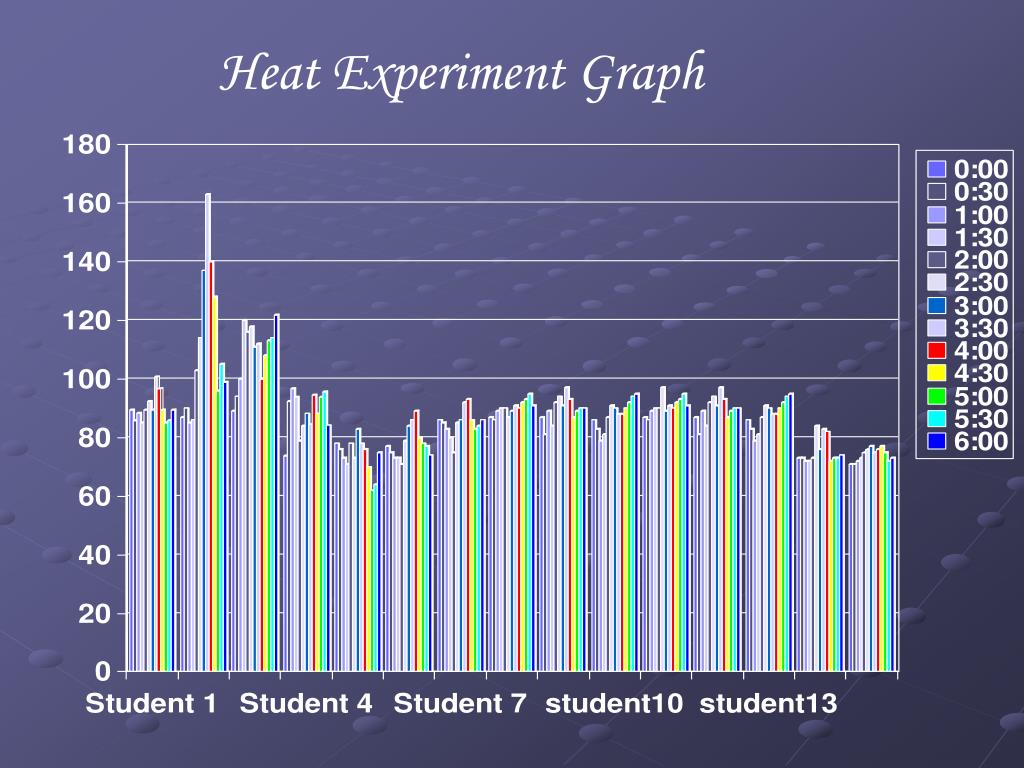 Heat Experiment Graph

180
160
140
120
100
80
60
40
20
0

Student 1 Student 4 Student 7 student10 student13

0:00
0:30
1:00
1:30
2:00
2:30
3:00
3:30
4:00
4:30
5:00
5:30
6:00